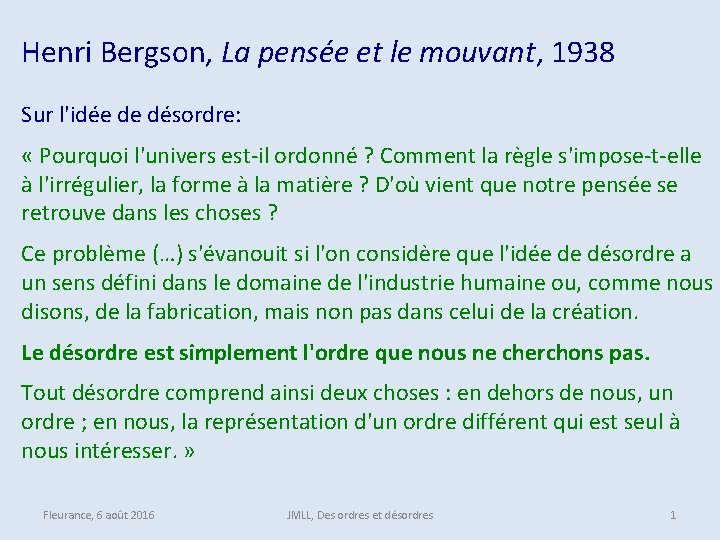 Henri Bergson, La pensée et le mouvant, 1938

Sur l'idée de désordre:

« Pourquoi l'univers est-il ordonné ? Comment la règle s'impose-t-elle à l'irrégulier, la forme à la matière ? D'où vient que notre pensée se retrouve dans les choses ?

Ce problème (…) s'évanouit si l'on considère que l'idée de désordre a un sens défini dans le domaine de l'industrie humaine ou, comme nous disons, de la fabrication, mais non pas dans celui de la création.

Le désordre est simplement l'ordre que nous ne cherchons pas.

Tout désordre comprend ainsi deux choses : en dehors de nous, un ordre ; en nous, la représentation d'un ordre différent qui est seul à nous intéresser. »

Fleurance, 6 août 2016

JMLL, Des ordres et désordres

1